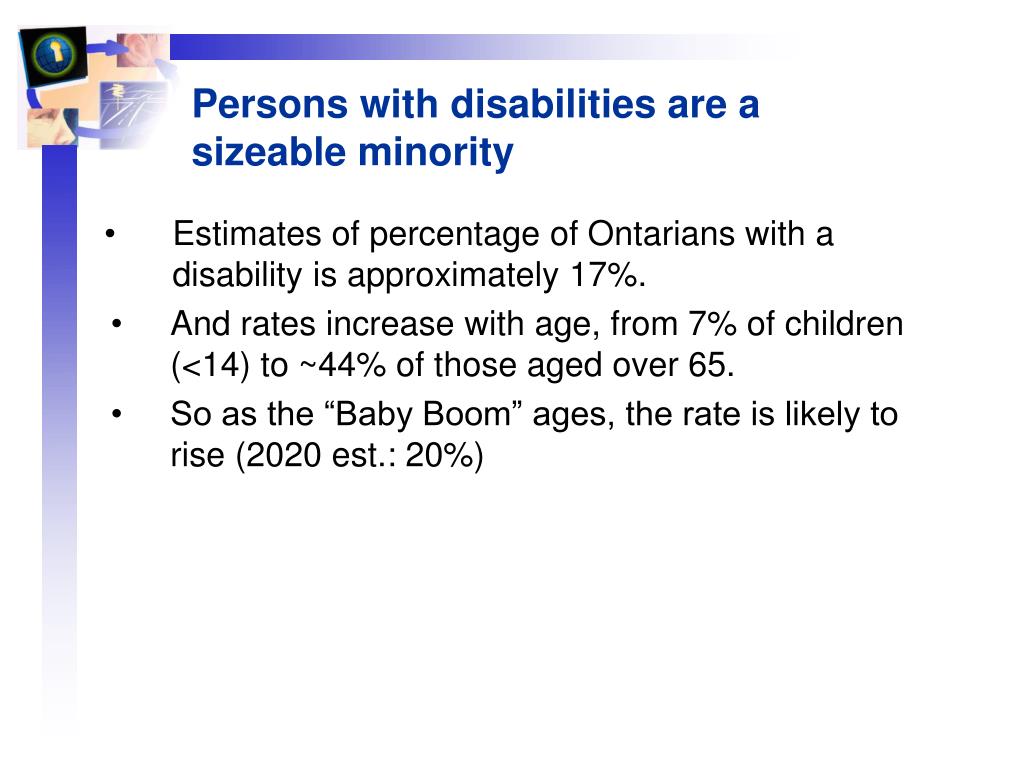 Persons with disabilities are a sizeable minority

• Estimates of percentage of Ontarians with a disability is approximately 17%.

• And rates increase with age, from 7% of children (<14) to ~44% of those aged over 65.

• So as the “Baby Boom” ages, the rate is likely to rise (2020 est.: 20%)